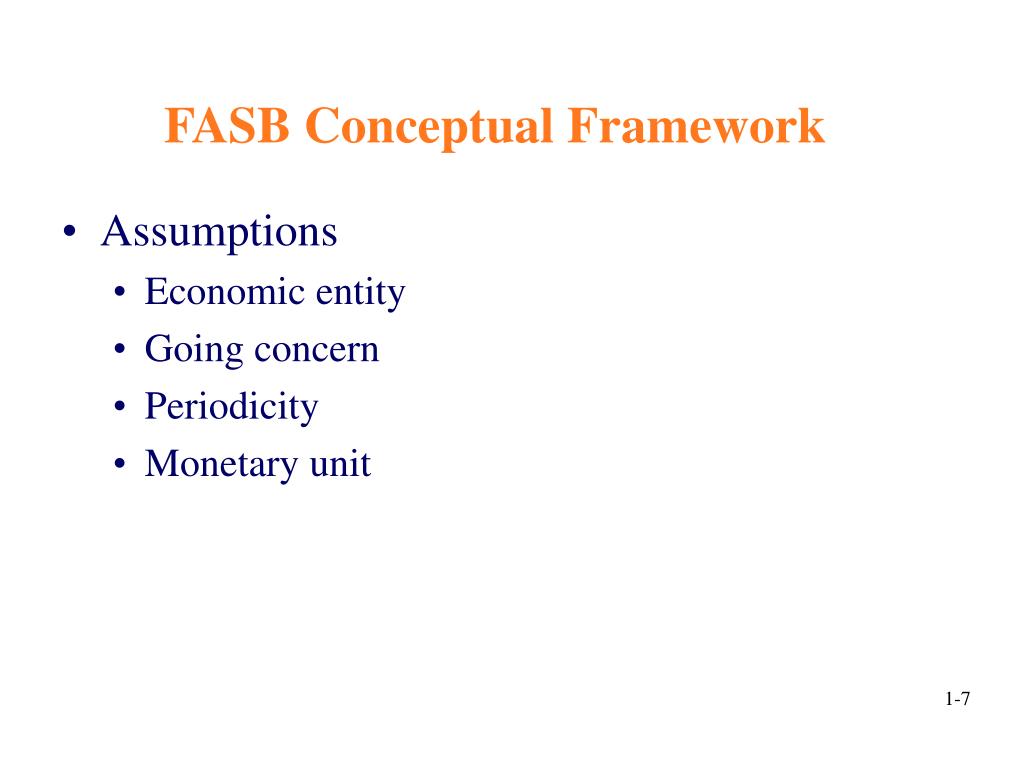 FASB Conceptual Framework

• Assumptions
  • Economic entity
  • Going concern
  • Periodicity
  • Monetary unit

1-7